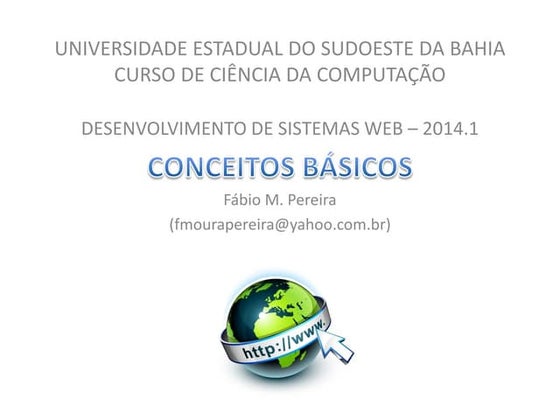 UNIVERSIDADE ESTADUAL DO SUDOESTE DA BAHIA
CURSO DE CIÊNCIA DA COMPUTAÇÃO

DESENVOLVIMENTO DE SISTEMAS WEB – 2014.1

CONCEITOS BÁSICOS

Fábio M. Pereira
(fmourapereira@yahoo.com.br)

http://www.